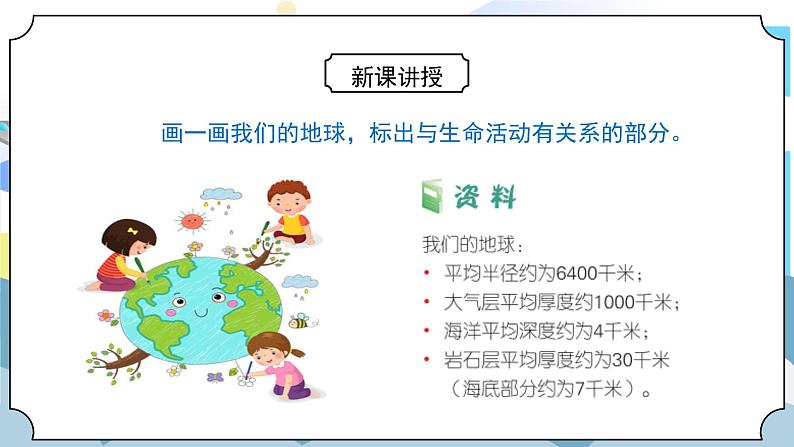 新课讲授

画一画我们的地球，标出与生命活动有关系的部分。

资料

我们的地球：
• 平均半径约为6400千米；
• 大气层平均厚度约1000千米；
• 海洋平均深度约为4千米；
• 岩石层平均厚度约为30千米（海底部分约为7千米）。